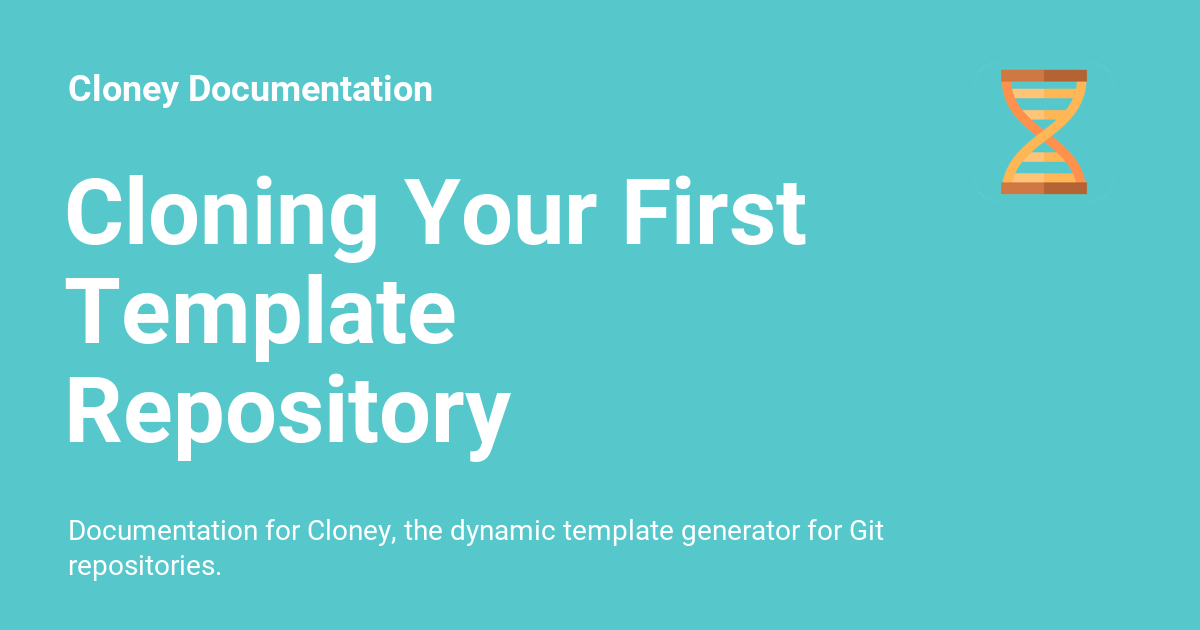 Cloney Documentation

Cloning Your First Template Repository

Documentation for Cloney, the dynamic template generator for Git repositories.